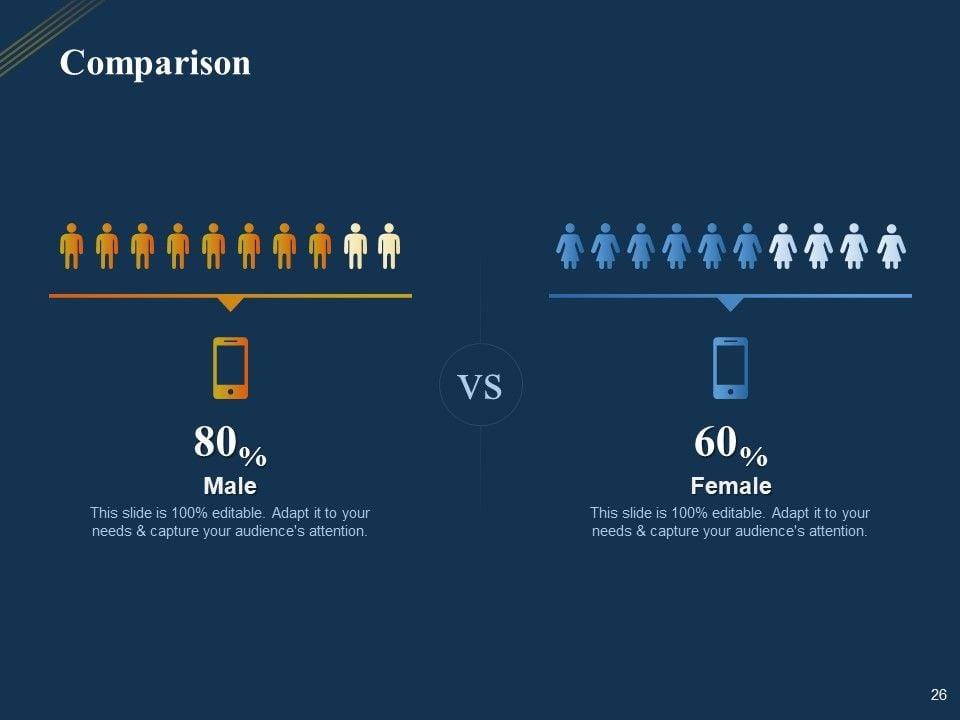 Comparison

80%

Male

This slide is 100% editable. Adapt it to your needs & capture your audience's attention.

VS

60%

Female

This slide is 100% editable. Adapt it to your needs & capture your audience's attention.

26